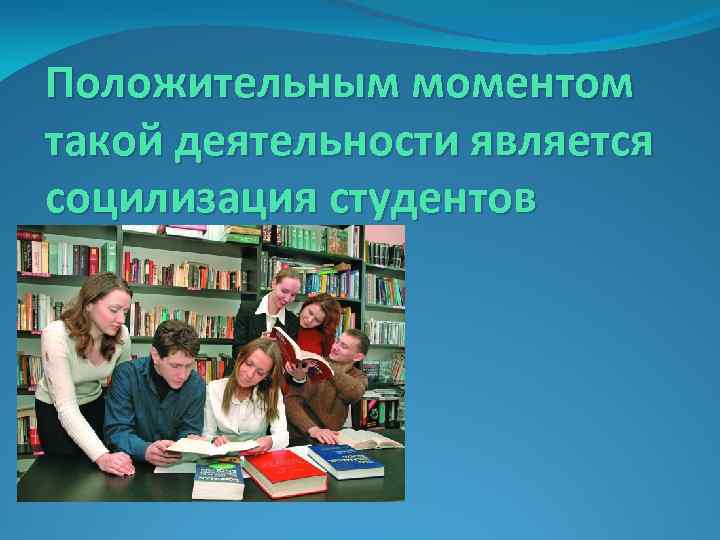 Положительным моментом такой деятельности является социлизация студентов